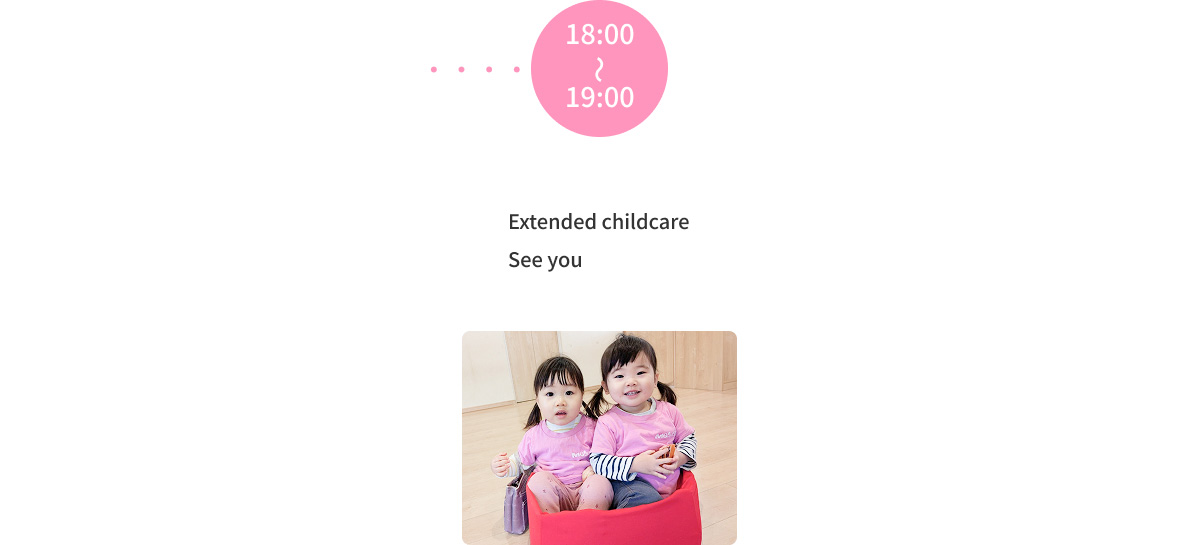 18:00
~
19:00

Extended childcare
See you